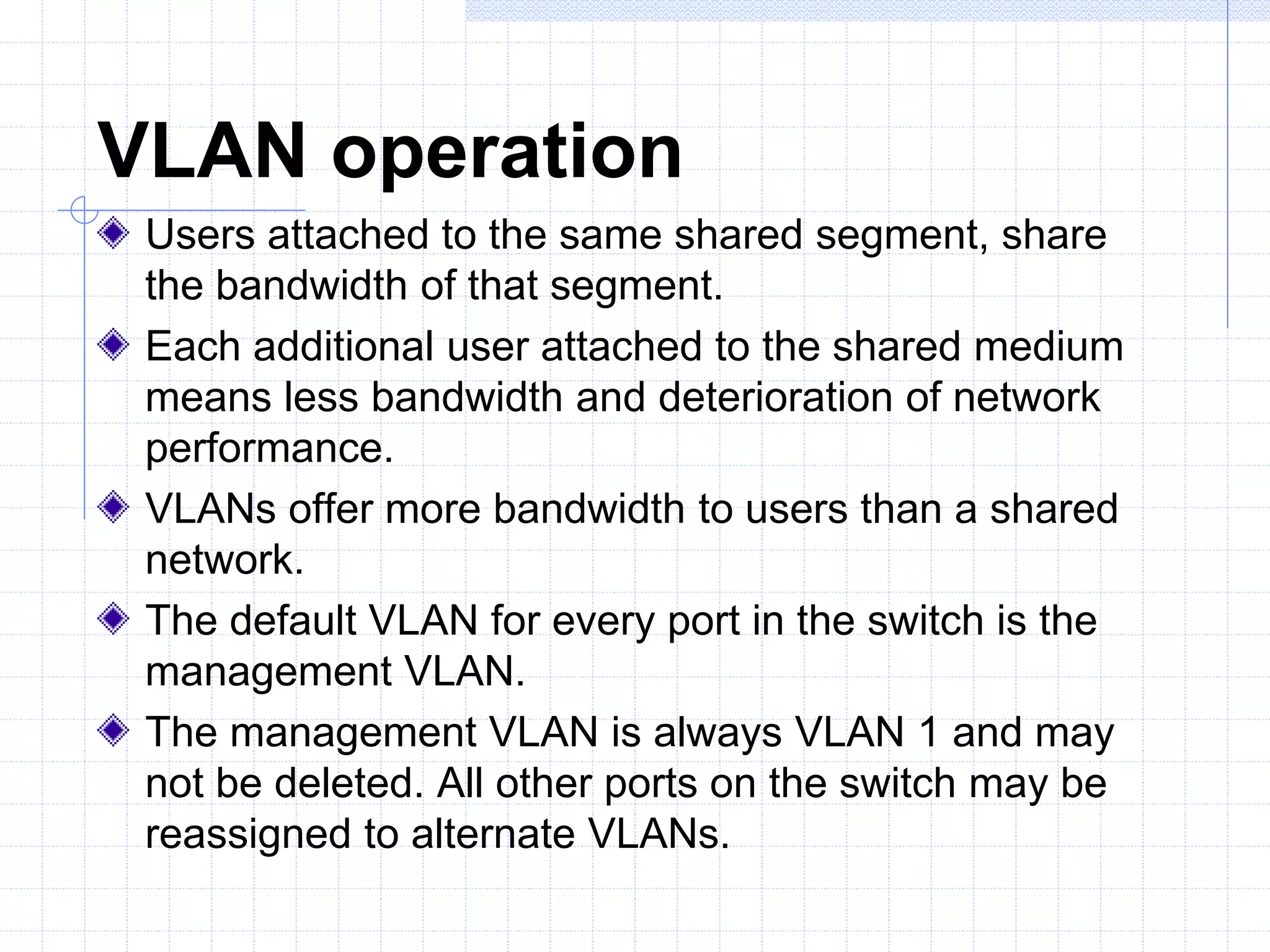 VLAN operation

Users attached to the same shared segment, share the bandwidth of that segment.

Each additional user attached to the shared medium means less bandwidth and deterioration of network performance.

VLANs offer more bandwidth to users than a shared network.

The default VLAN for every port in the switch is the management VLAN.

The management VLAN is always VLAN 1 and may not be deleted. All other ports on the switch may be reassigned to alternate VLANs.